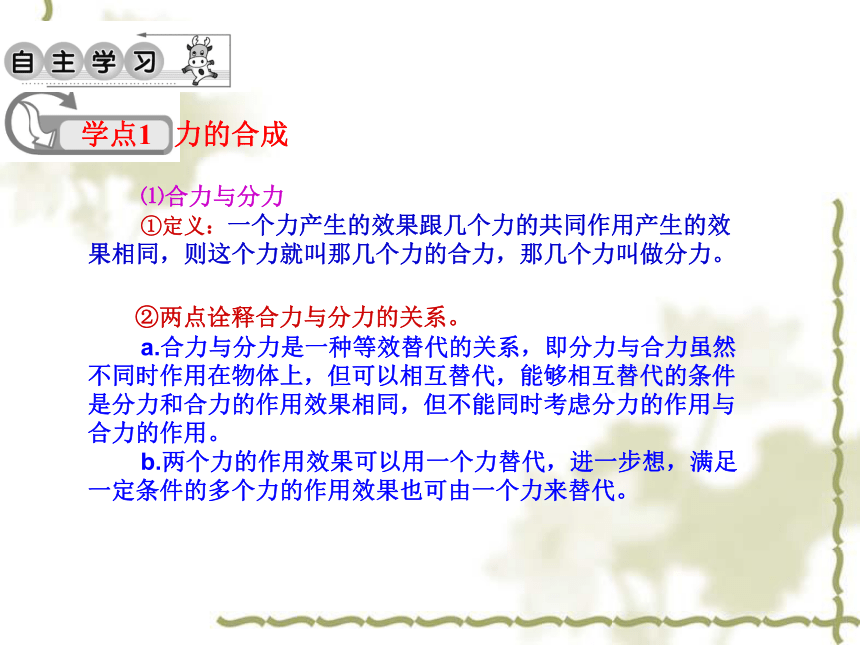 自主学习

学点1 力的合成

⑴合力与分力

①定义：一个力产生的效果跟几个力的共同作用产生的效果相同，则这个力就叫那几个力的合力，那几个力叫做分力。

②两点诠释合力与分力的关系。

a.合力与分力是一种等效替代的关系，即分力与合力虽然不同时作用在物体上，但可以相互替代，能够相互替代的条件是分力和合力的作用效果相同，但不能同时考虑分力的作用与合力的作用。

b.两个力的作用效果可以用一个力替代，进一步想，满足一定条件的多个力的作用效果也可由一个力来替代。